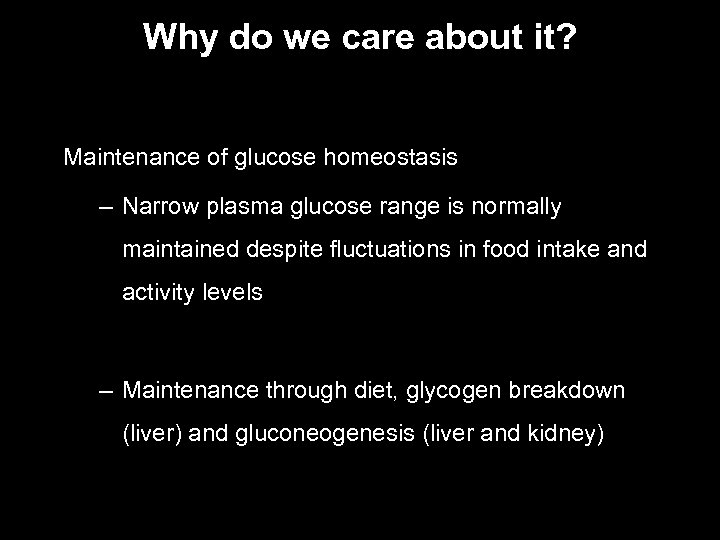 Why do we care about it?

Maintenance of glucose homeostasis

– Narrow plasma glucose range is normally maintained despite fluctuations in food intake and activity levels

– Maintenance through diet, glycogen breakdown (liver) and gluconeogenesis (liver and kidney)